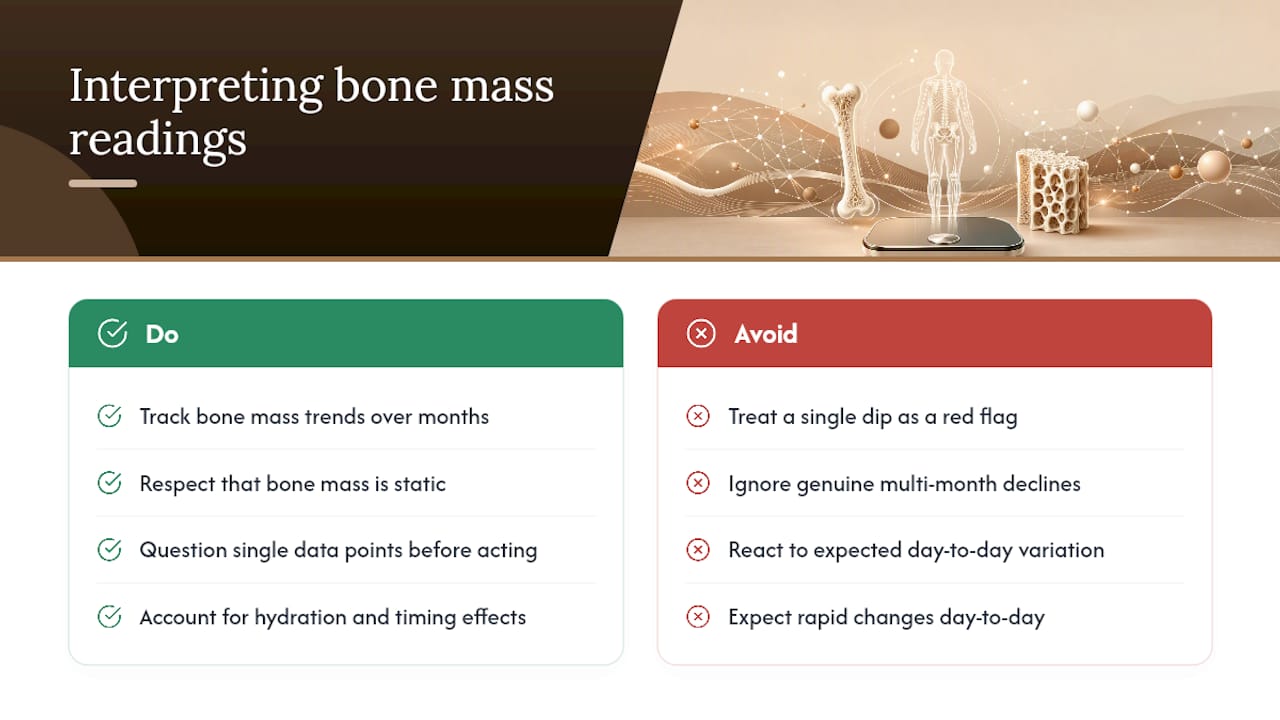 Interpreting bone mass readings

Do

Track bone mass trends over months

Respect that bone mass is static

Question single data points before acting

Account for hydration and timing effects

Avoid

Treat a single dip as a red flag

Ignore genuine multi-month declines

React to expected day-to-day variation

Expect rapid changes day-to-day